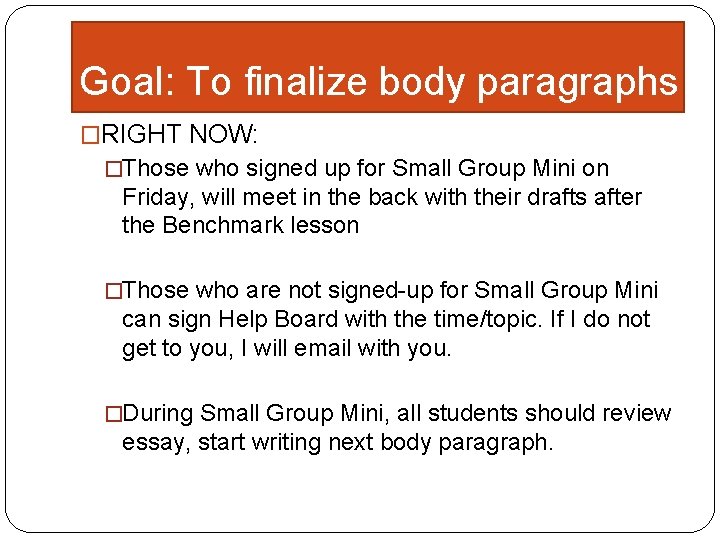 Goal: To finalize body paragraphs

□RIGHT NOW:

□Those who signed up for Small Group Mini on Friday, will meet in the back with their drafts after the Benchmark lesson

□Those who are not signed-up for Small Group Mini can sign Help Board with the time/topic. If I do not get to you, I will email with you.

□During Small Group Mini, all students should review essay, start writing next body paragraph.